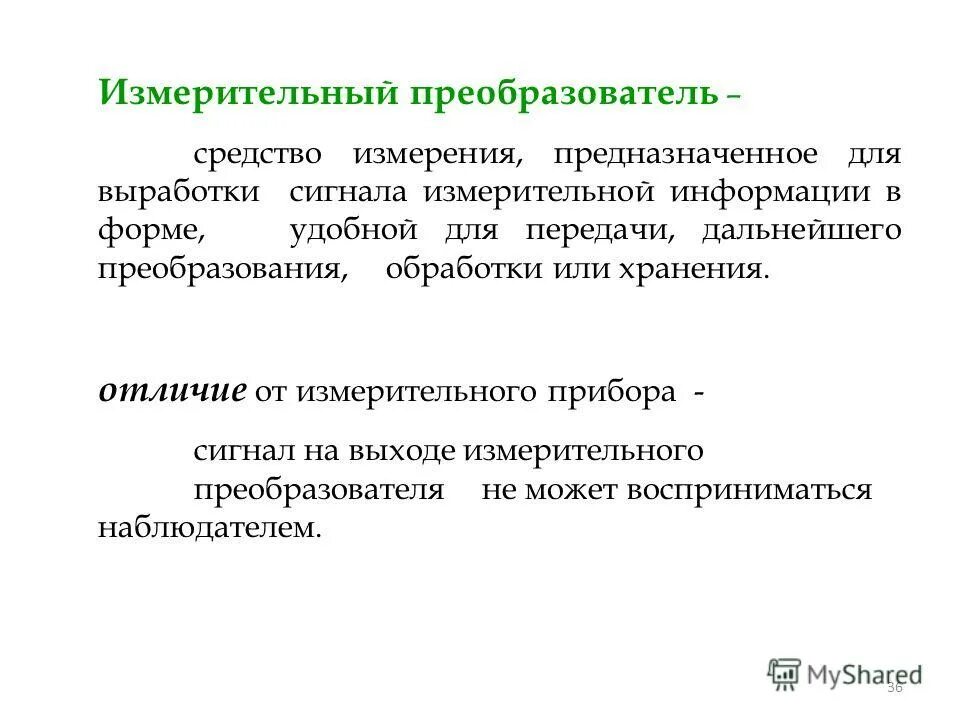 Измерительный преобразователь –

средство измерения, предназначенное для выработки сигнала измерительной информации в форме, удобной для передачи, дальнейшего преобразования, обработки или хранения.

отличие от измерительного прибора -

сигнал на выходе измерительного преобразователя не может восприниматься наблюдателем.

MyShared

36